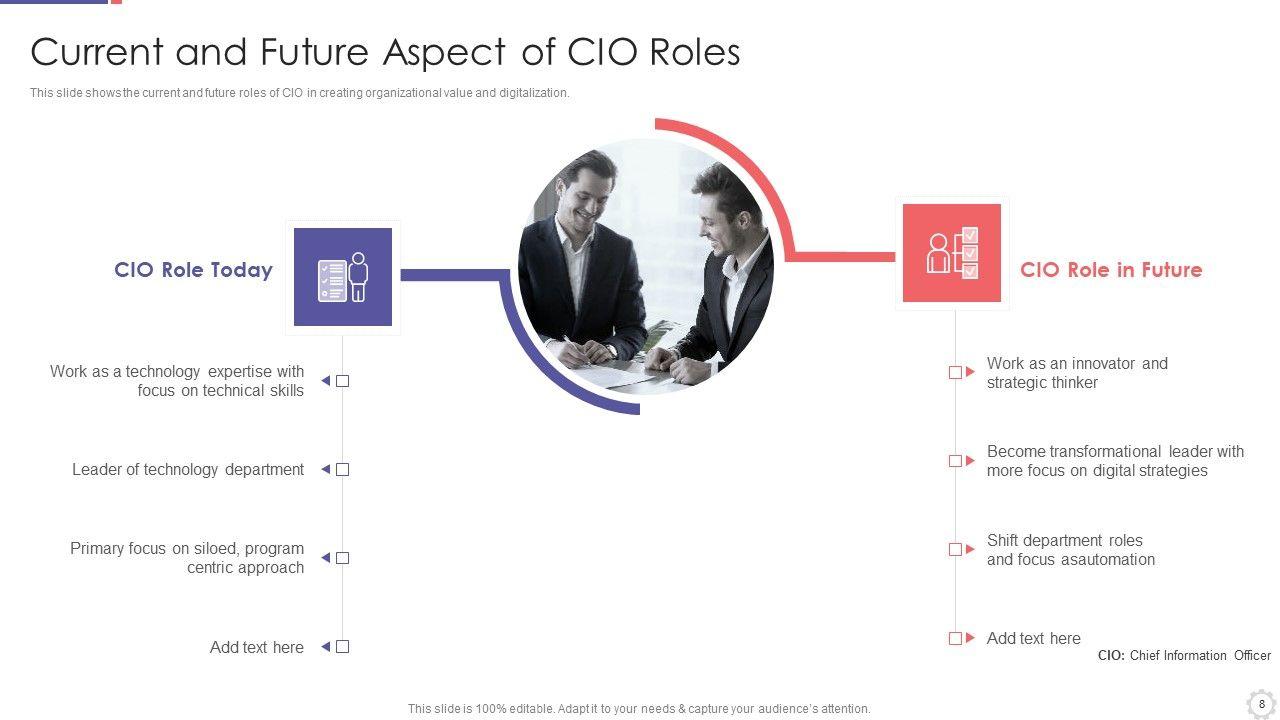 Current and Future Aspect of CIO Roles

This slide shows the current and future roles of CIO in creating organizational value and digitalization.

CIO Role Today

Work as a technology expertise with focus on technical skills

Leader of technology department

Primary focus on siloed, program centric approach

Add text here

CIO Role in Future

Work as an innovator and strategic thinker

Become transformational leader with more focus on digital strategies

Shift department roles and focus asautomation

Add text here

CIO: Chief Information Officer

This slide is 100% editable. Adapt it to your needs & capture your audience's attention.

8